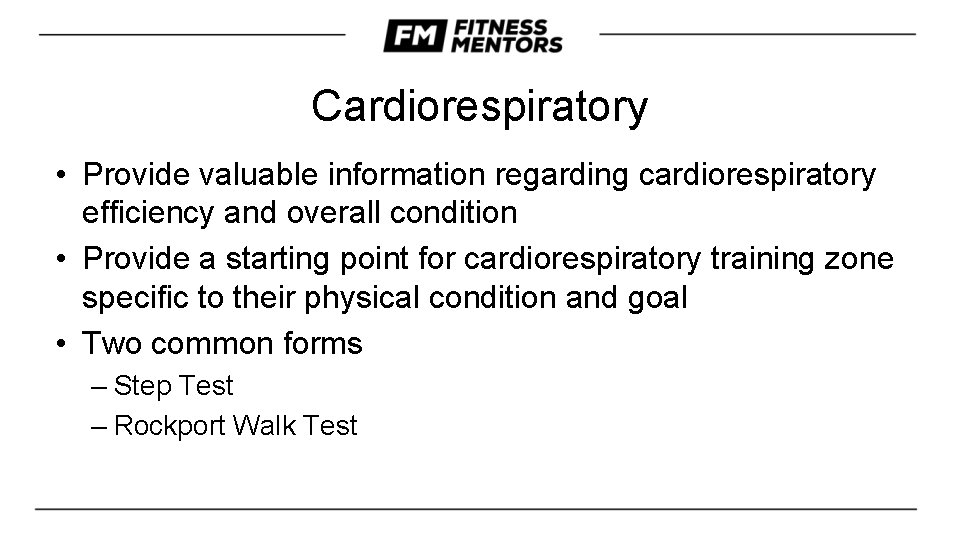 FM FITNESS MENTORS

Cardiorespiratory

• Provide valuable information regarding cardiorespiratory efficiency and overall condition
• Provide a starting point for cardiorespiratory training zone specific to their physical condition and goal
• Two common forms
– Step Test
– Rockport Walk Test